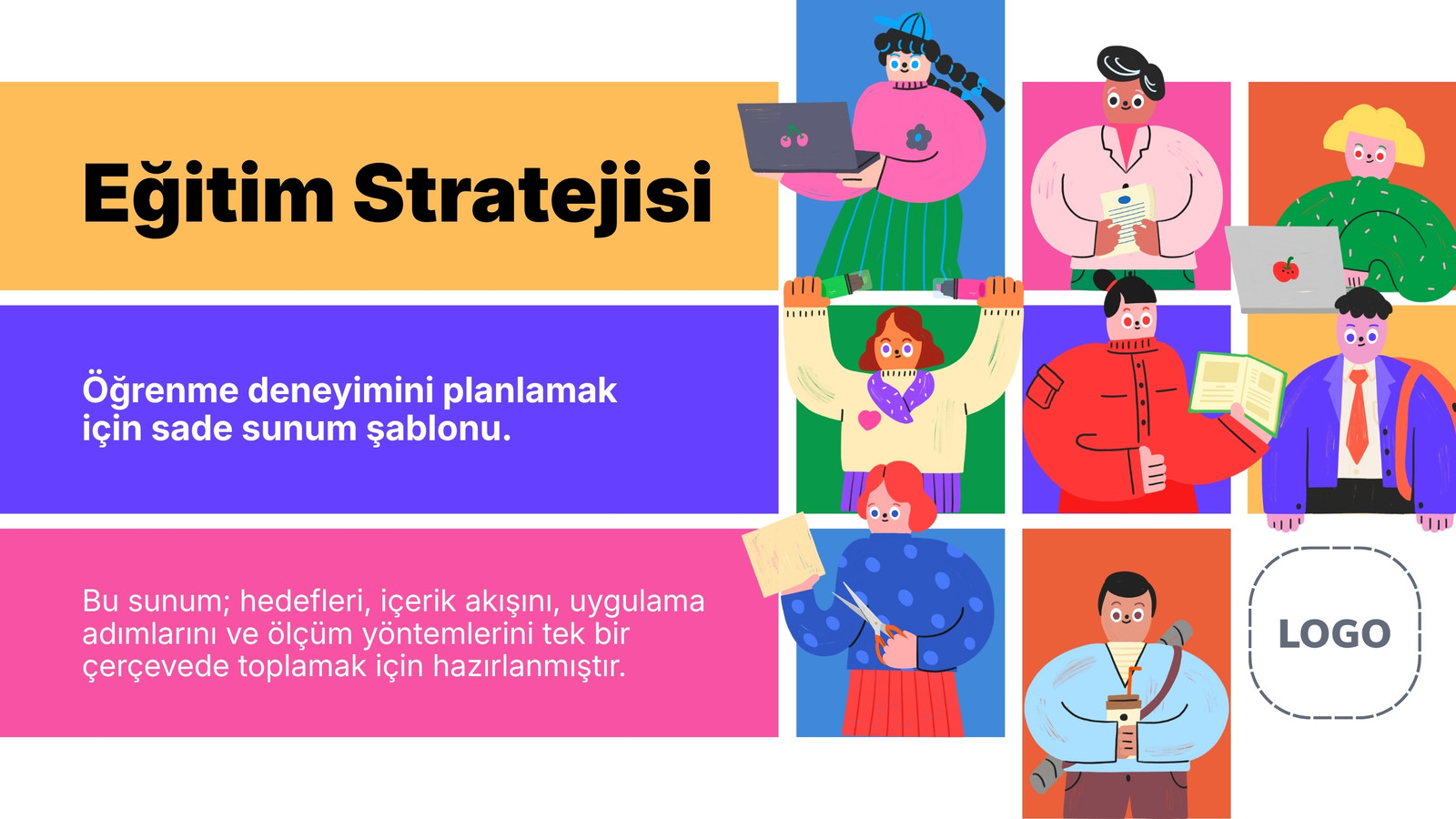 Eğitim Stratejisi

Öğrenme deneyimini planlamak için sade sunum şablonu.

Bu sunum; hedefleri, içerik akışını, uygulama adımlarını ve ölçüm yöntemlerini tek bir çerçevede toplamak için hazırlanmıştır.

LOGO